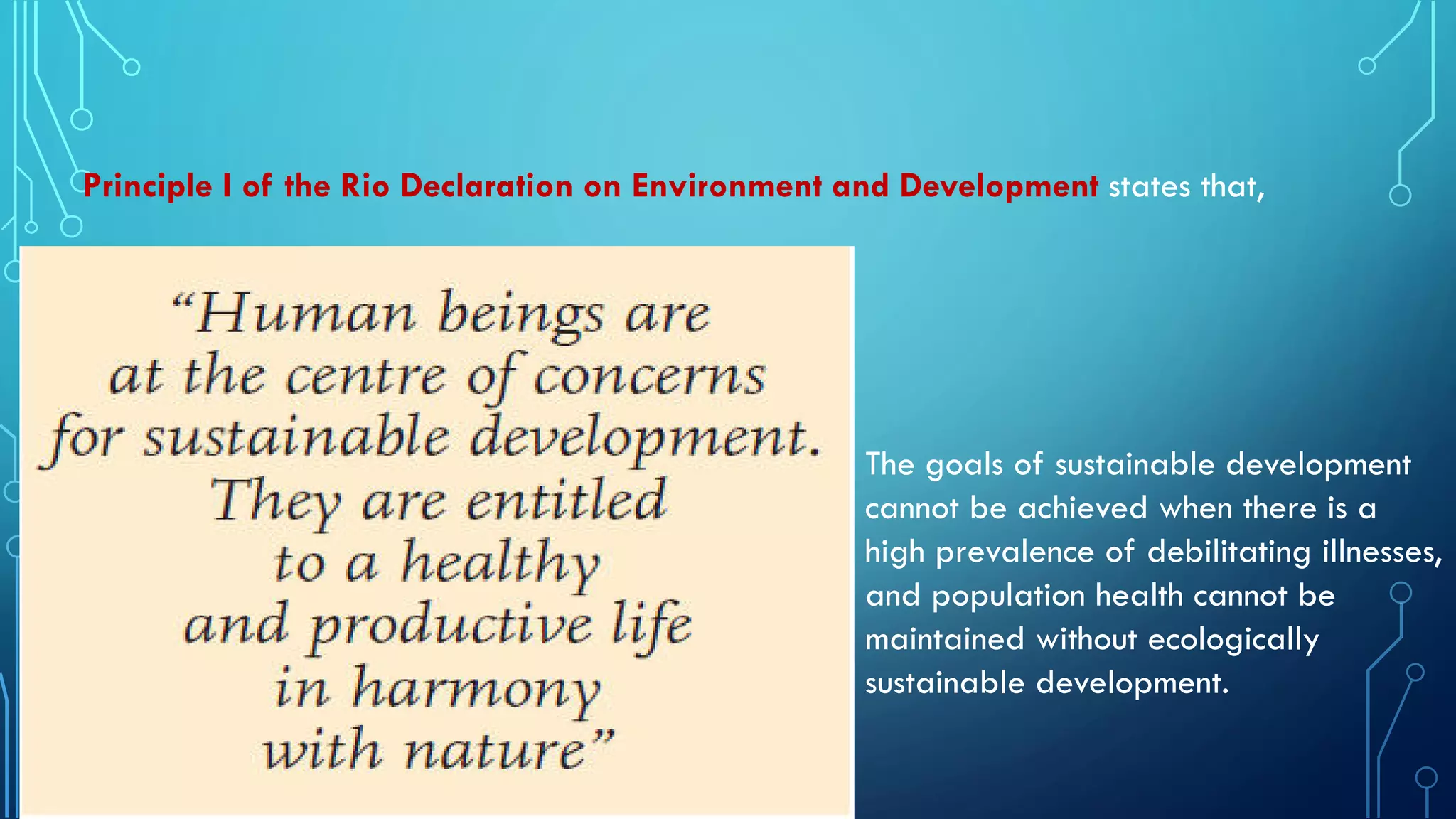 Principle I of the Rio Declaration on Environment and Development states that,

“Human beings are at the centre of concerns for sustainable development. They are entitled to a healthy and productive life in harmony with nature”

The goals of sustainable development cannot be achieved when there is a high prevalence of debilitating illnesses, and population health cannot be maintained without ecologically sustainable development.